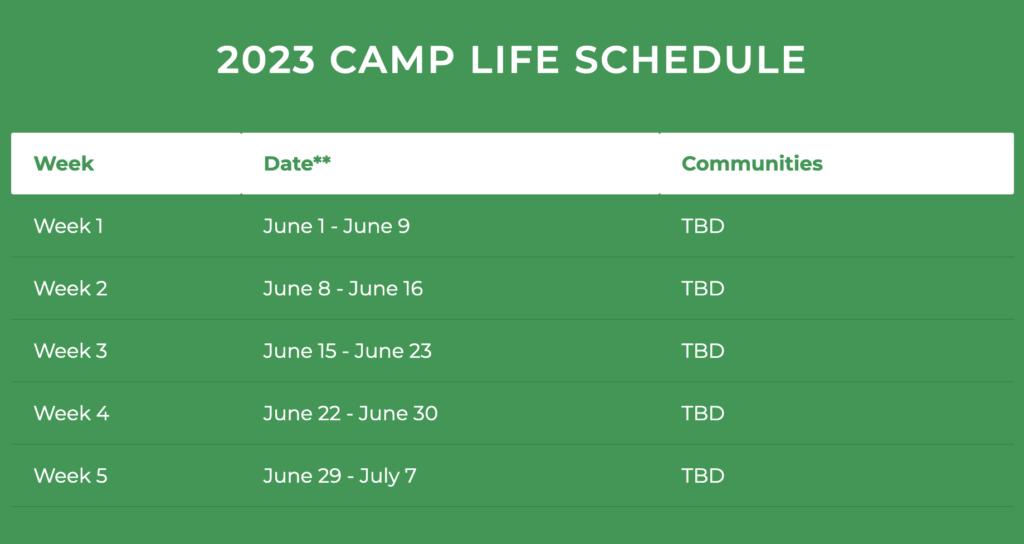 2023 CAMP LIFE SCHEDULE

| Week | Date** | Communities |
|---|---|---|
| Week 1 | June 1 - June 9 | TBD |
| Week 2 | June 8 - June 16 | TBD |
| Week 3 | June 15 - June 23 | TBD |
| Week 4 | June 22 - June 30 | TBD |
| Week 5 | June 29 - July 7 | TBD |